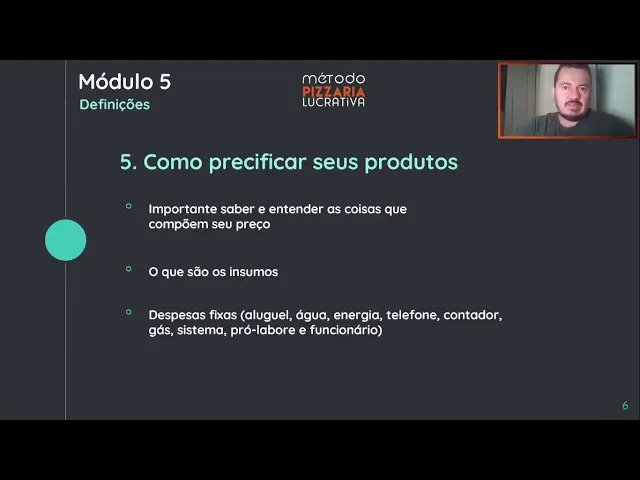 Módulo 5
Definições

método
PIZZARIA
LUCRATIVA

5. Como precificar seus produtos

Importante saber e entender as coisas que compõem seu preço

O que são os insumos

Despesas fixas (aluguel, água, energia, telefone, contador, gás, sistema, pró-labore e funcionário)

6